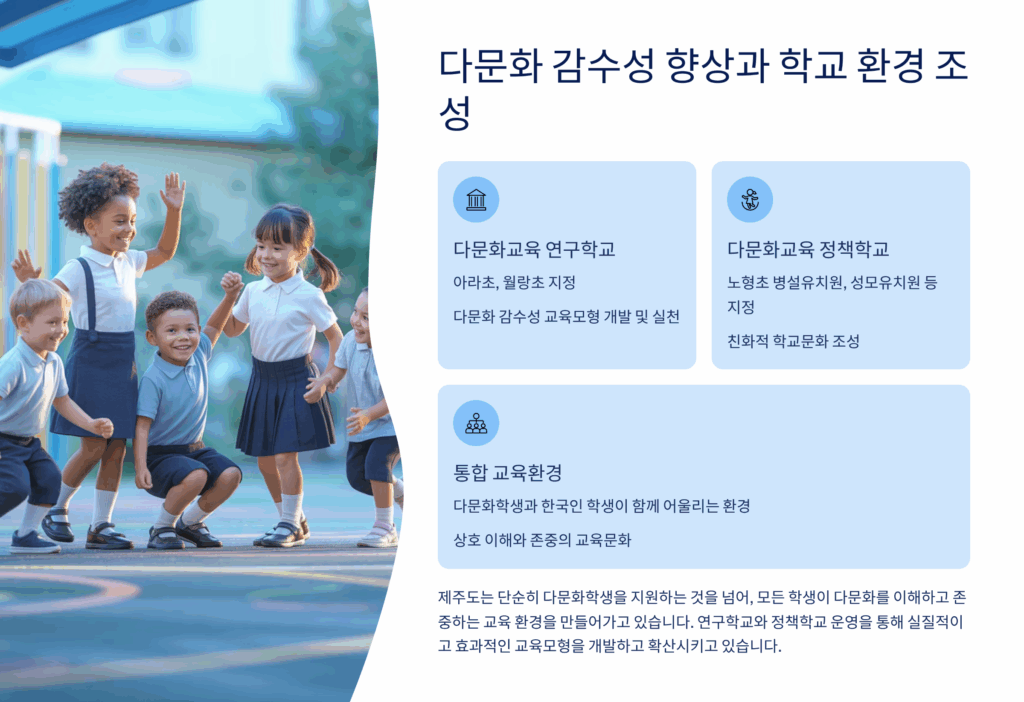 다문화 감수성 향상과 학교 환경 조성

다문화교육 연구학교

아라초, 월랑초 지정

다문화 감수성 교육모형 개발 및 실천

다문화교육 정책학교

노형초 병설유치원, 성모유치원 등 지정

친화적 학교문화 조성

통합 교육환경

다문화학생과 한국인 학생이 함께 어울리는 환경

상호 이해와 존중의 교육문화

제주도는 단순히 다문화학생을 지원하는 것을 넘어, 모든 학생이 다문화를 이해하고 존중하는 교육 환경을 만들어가고 있습니다. 연구학교와 정책학교 운영을 통해 실질적이고 효과적인 교육모형을 개발하고 확산시키고 있습니다.